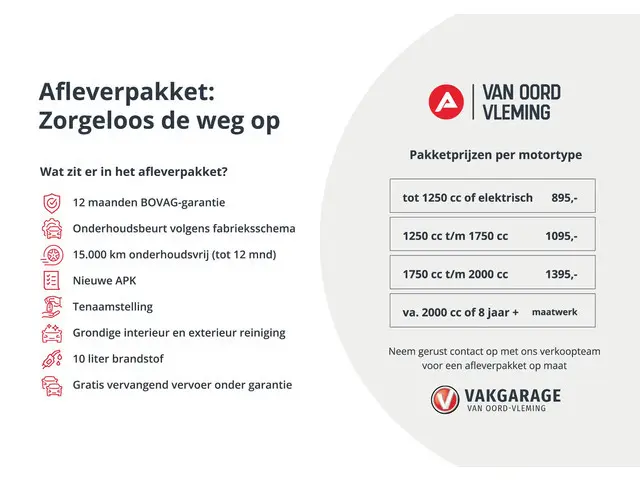 Afleverpakket:
Zorgeloos de weg op

Wat zit er in het afleverpakket?

12 maanden BOVAG-garantie

Onderhoudsbeurt volgens fabrieksschema

15.000 km onderhoudsvrij (tot 12 mnd)

Nieuwe APK

Tenaamstelling

Grondige interieur en exterieur reiniging

10 liter brandstof

Gratis vervangend vervoer onder garantie

VAN OORD VLEMING

Pakketprijzen per motortype

| tot 1250 cc of elektrisch | 895,- |
|---|---|
| 1250 cc t/m 1750 cc | 1095,- |
| 1750 cc t/m 2000 cc | 1395,- |
| va. 2000 cc of 8 jaar + | maatwerk |

Neem gerust contact op met ons verkoopteam voor een afleverpakket op maat

VAKGARAGE
VAN OORD-VLEMING